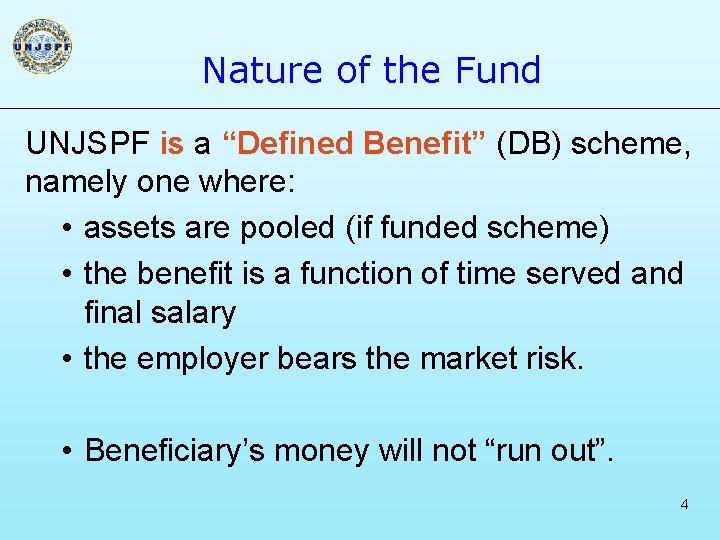 UNJSPF

Nature of the Fund

UNJSPF is a “Defined Benefit” (DB) scheme, namely one where:

• assets are pooled (if funded scheme)

• the benefit is a function of time served and final salary

• the employer bears the market risk.

• Beneficiary’s money will not “run out”.

4